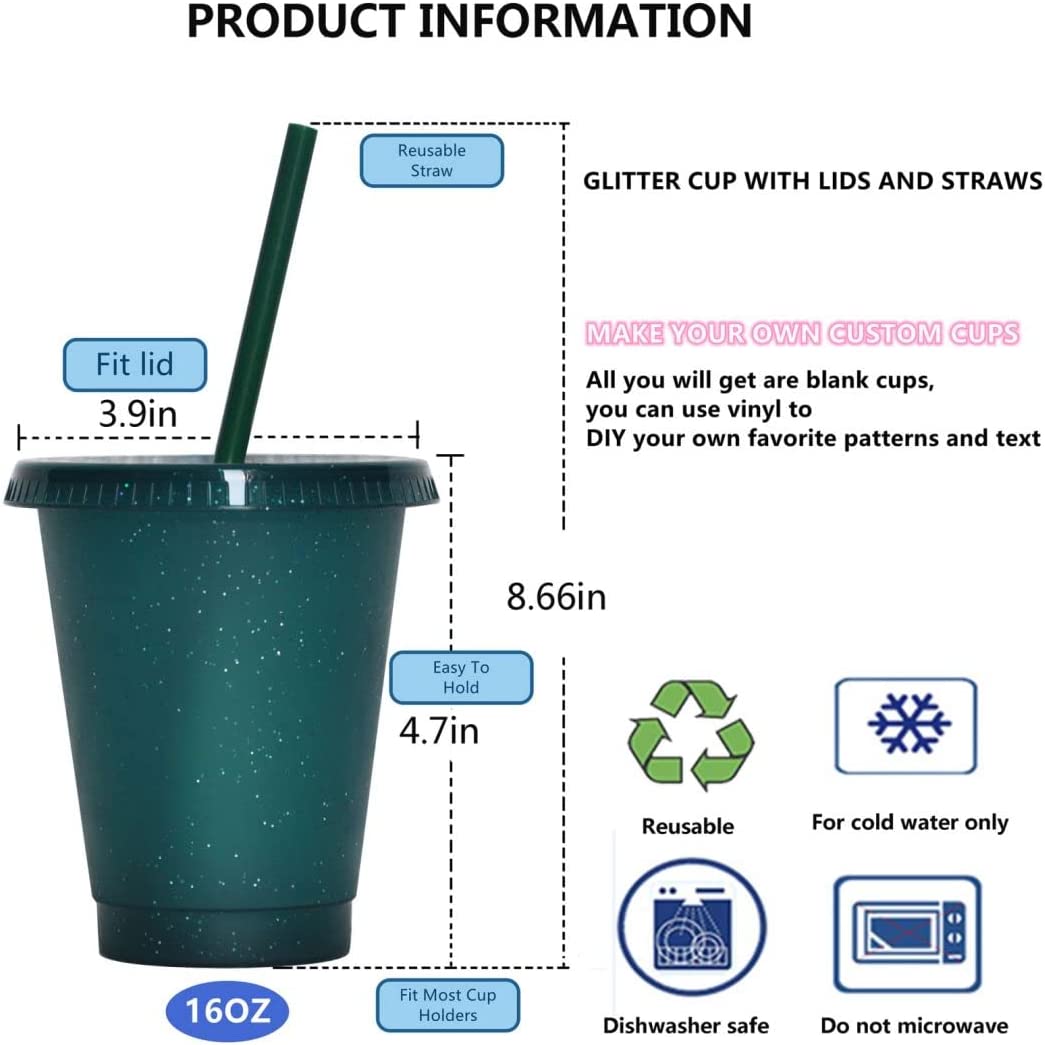 PRODUCT INFORMATION

Reusable Straw

GLITTER CUP WITH LIDS AND STRAWS

MAKE YOUR OWN CUSTOM CUPS

All you will get are blank cups, you can use vinyl to DIY your own favorite patterns and text

Fit lid

3.9in

8.66in

Easy To Hold

4.7in

Reusable

For cold water only

Dishwasher safe

Do not microwave

16OZ

Fit Most Cup Holders